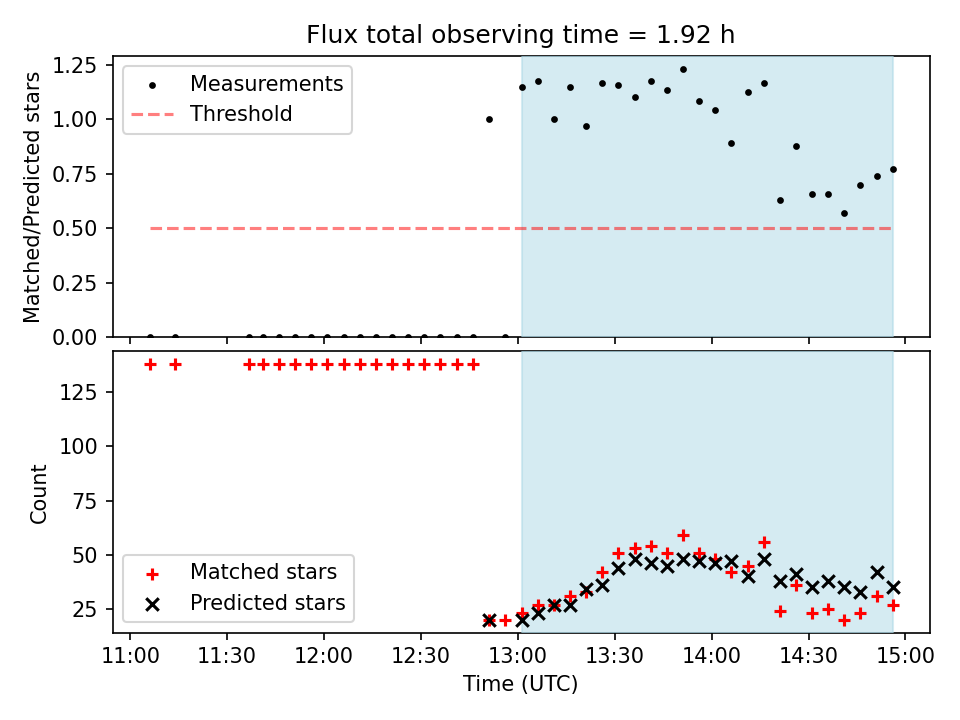 Flux total observing time = 1.92 h

Matched/Predicted stars

1.25
1.00
0.75
0.50
0.25
0.00

Measurements
Threshold

Count

125
100
75
50
25

Matched stars
Predicted stars

11:00 11:30 12:00 12:30 13:00 13:30 14:00 14:30 15:00

Time (UTC)